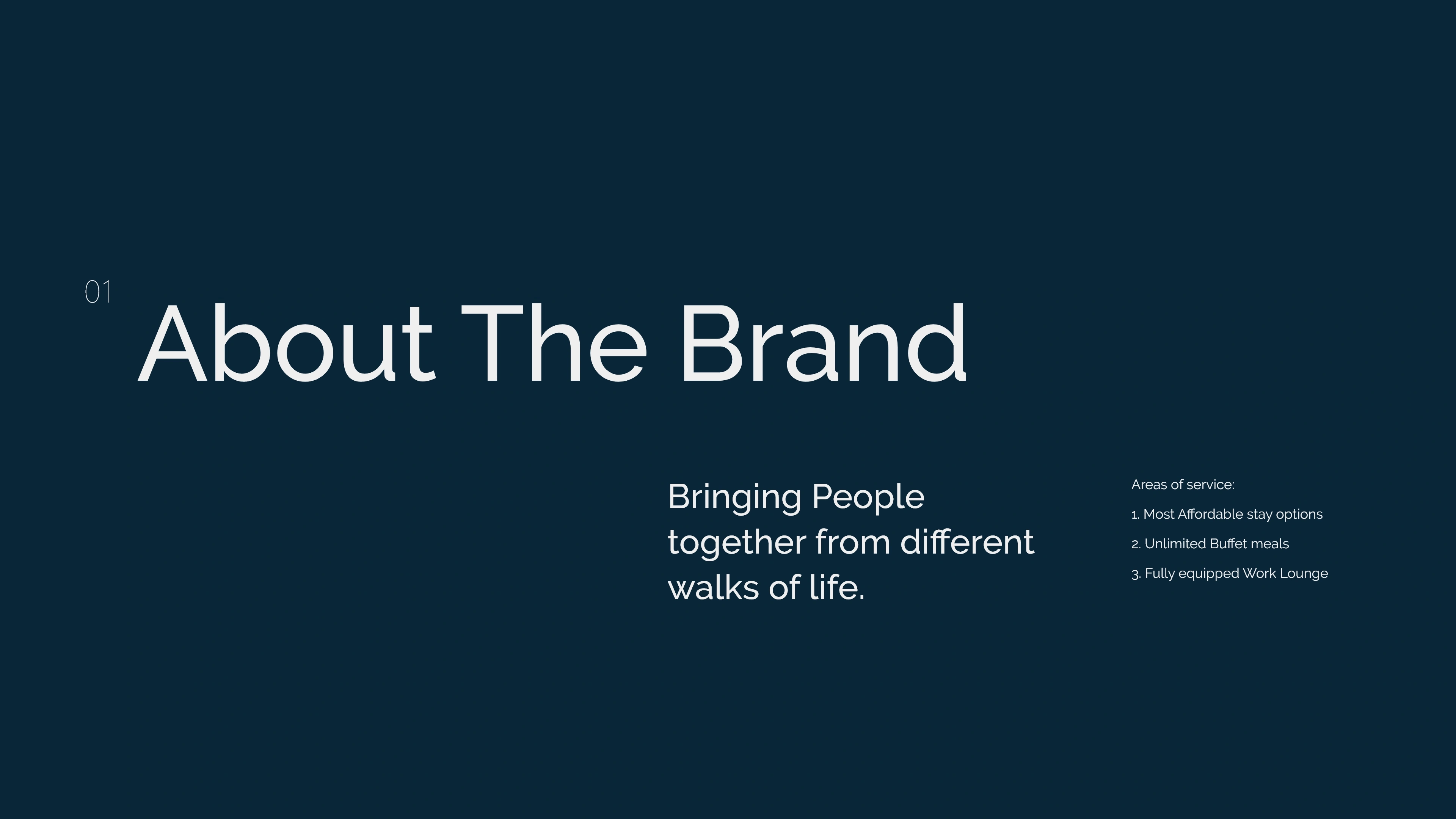 01

About The Brand

Bringing People together from different walks of life.

Areas of service:

1. Most Affordable stay options

2. Unlimited Buffet meals

3. Fully equipped Work Lounge